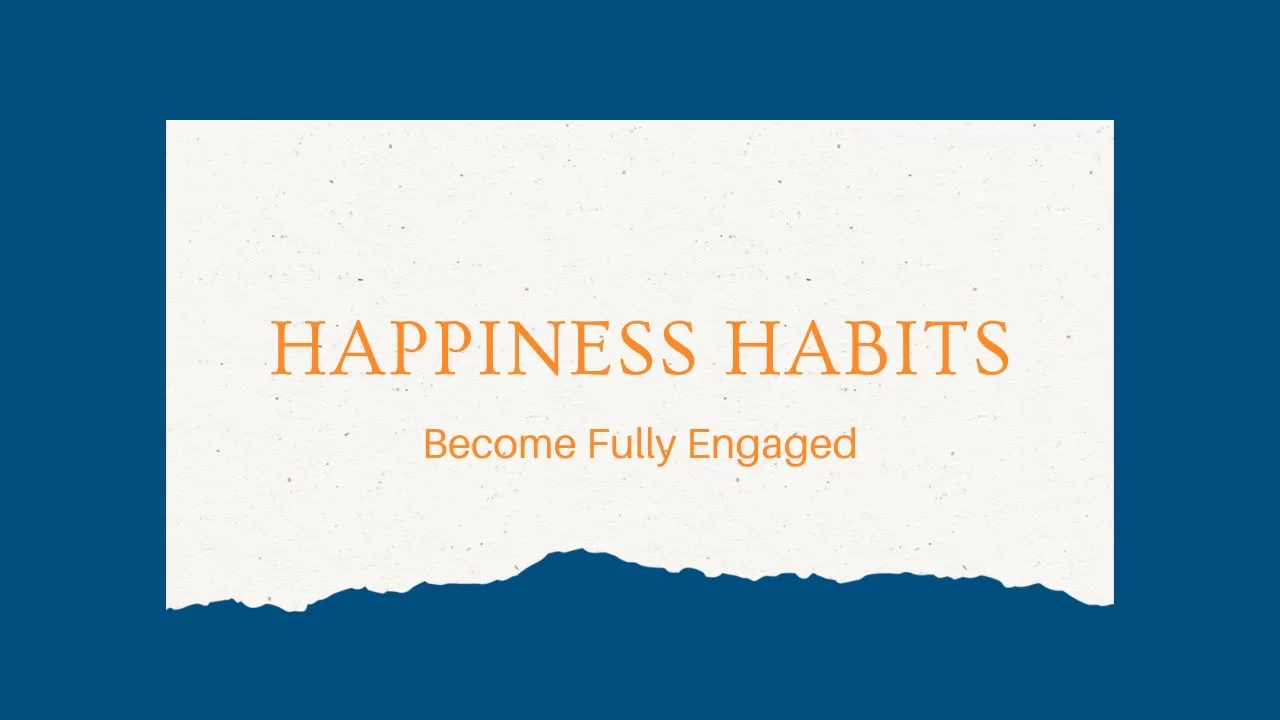 HAPPINESS HABITS

Become Fully Engaged